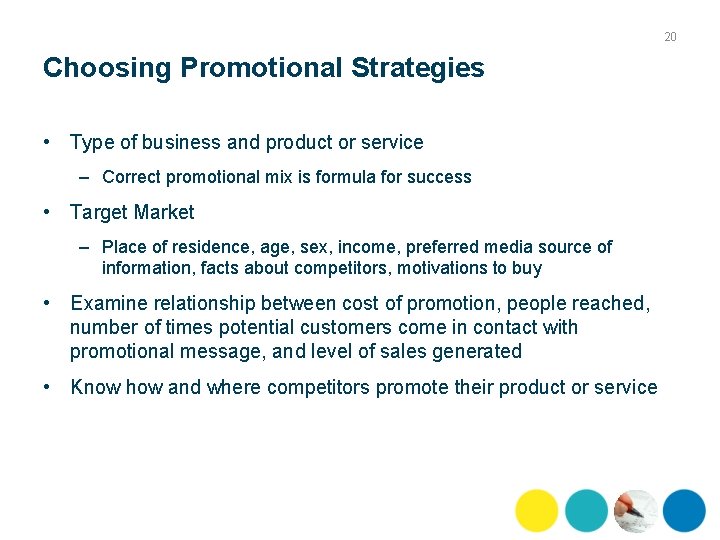 20

Choosing Promotional Strategies

• Type of business and product or service
 – Correct promotional mix is formula for success
• Target Market
 – Place of residence, age, sex, income, preferred media source of information, facts about competitors, motivations to buy
• Examine relationship between cost of promotion, people reached, number of times potential customers come in contact with promotional message, and level of sales generated
• Know how and where competitors promote their product or service